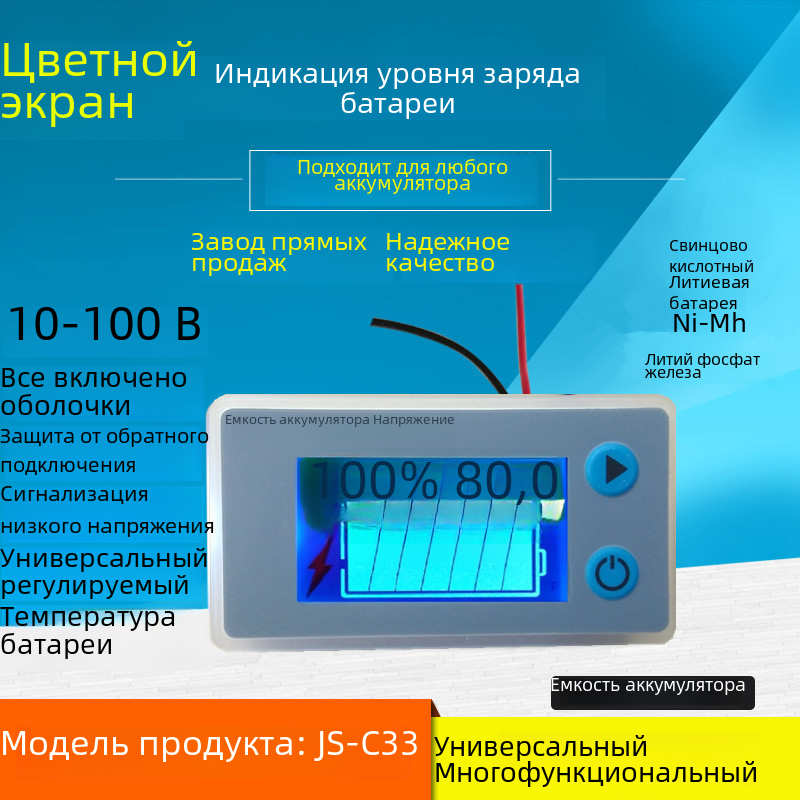 Цветной экран

Индикация уровня заряда батареи

Подходит для любого аккумулятора

Завод прямых продаж

Надежное качество

Свинцово кислотный

Литиевая батарея

Ni-Mh

Литий фосфат железа

10-100 В

Все включено оболочки

Защита от обратного подключения

Сигнализация низкого напряжения

Универсальный регулируемый

Температура батареи

Емкость аккумулятора Напряжение

100% 80,0

Емкость аккумулятора

Модель продукта: JS-C33

Универсальный Многофункциональный